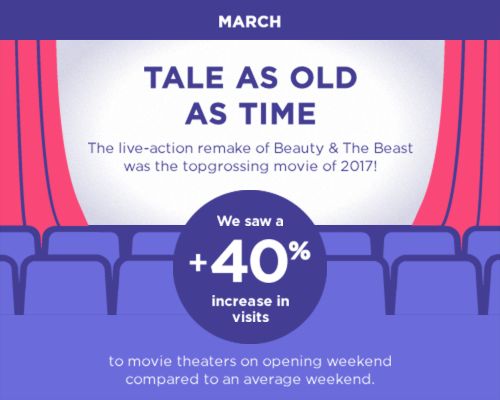 MARCH

TALE AS OLD AS TIME

The live-action remake of Beauty & The Beast was the topgrossing movie of 2017!

We saw a +40% increase in visits

to movie theaters on opening weekend compared to an average weekend.